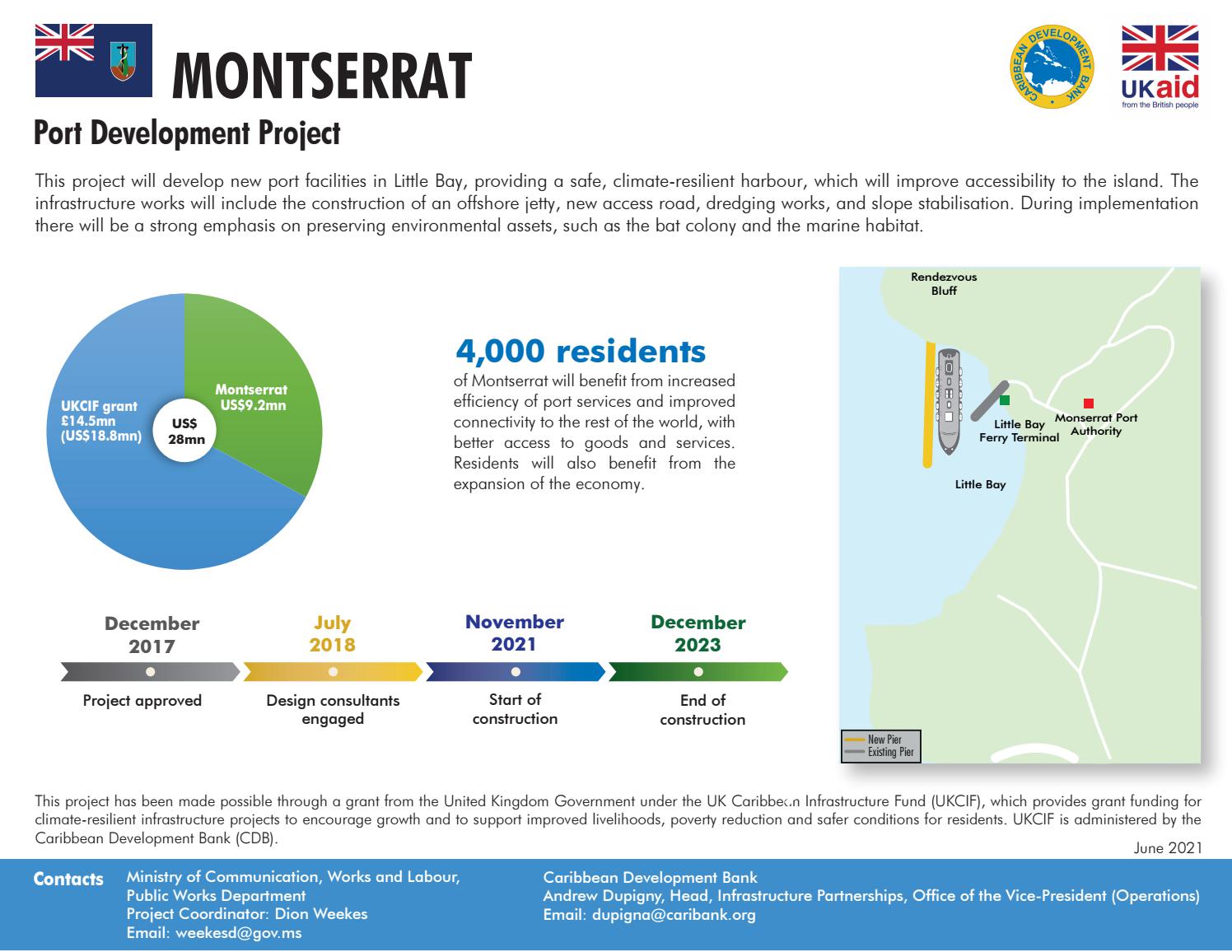 MONTSERRAT

CARIBBEAN DEVELOPMENT BANK

UKaid
from the British people

Port Development Project

This project will develop new port facilities in Little Bay, providing a safe, climate-resilient harbour, which will improve accessibility to the island. The infrastructure works will include the construction of an offshore jetty, new access road, dredging works, and slope stabilisation. During implementation there will be a strong emphasis on preserving environmental assets, such as the bat colony and the marine habitat.

UKCIF grant £14.5mn (US$18.8mn)

US$ 28mn

Montserrat US$9.2mn

4,000 residents
of Montserrat will benefit from increased efficiency of port services and improved connectivity to the rest of the world, with better access to goods and services. Residents will also benefit from the expansion of the economy.

Rendezvous Bluff

Little Bay Ferry Terminal

Monserrat Port Authority

Little Bay

New Pier
Existing Pier

December 2017
Project approved

July 2018
Design consultants engaged

November 2021
Start of construction

December 2023
End of construction

This project has been made possible through a grant from the United Kingdom Government under the UK Caribbean Infrastructure Fund (UKCIF), which provides grant funding for climate-resilient infrastructure projects to encourage growth and to support improved livelihoods, poverty reduction and safer conditions for residents. UKCIF is administered by the Caribbean Development Bank (CDB).

June 2021

Contacts
Ministry of Communication, Works and Labour, Public Works Department
Project Coordinator: Dion Weekes
Email: weekesd@gov.ms

Caribbean Development Bank
Andrew Dupigny, Head, Infrastructure Partnerships, Office of the Vice-President (Operations)
Email: dupigna@caribank.org